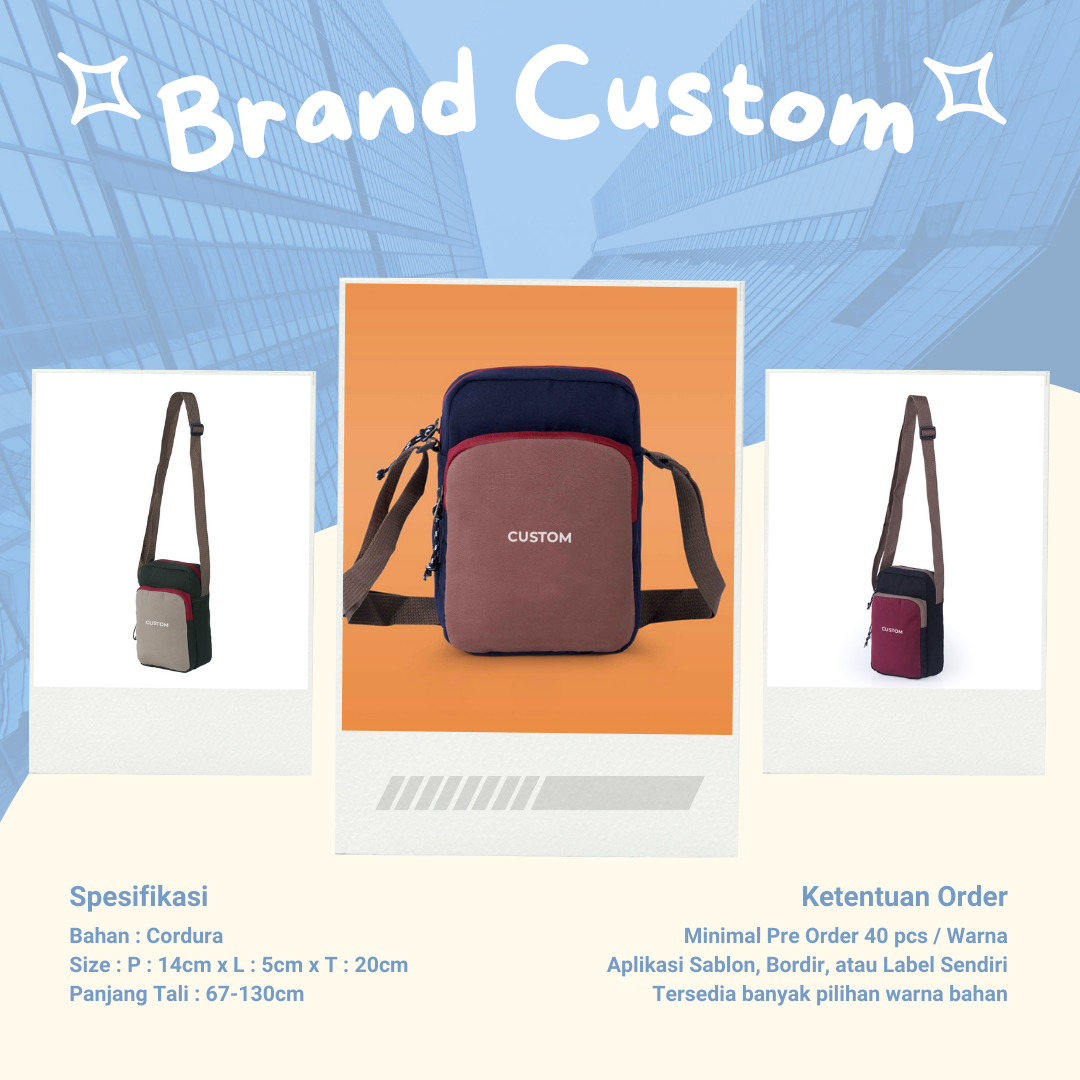 Brand Custom

CUSTOM

CUSTOM

CUSTOM

Spesifikasi
Bahan : Cordura
Size : P : 14cm x L : 5cm x T : 20cm
Panjang Tali : 67-130cm

Ketentuan Order
Minimal Pre Order 40 pcs / Warna
Aplikasi Sablon, Bordir, atau Label Sendiri
Tersedia banyak pilihan warna bahan